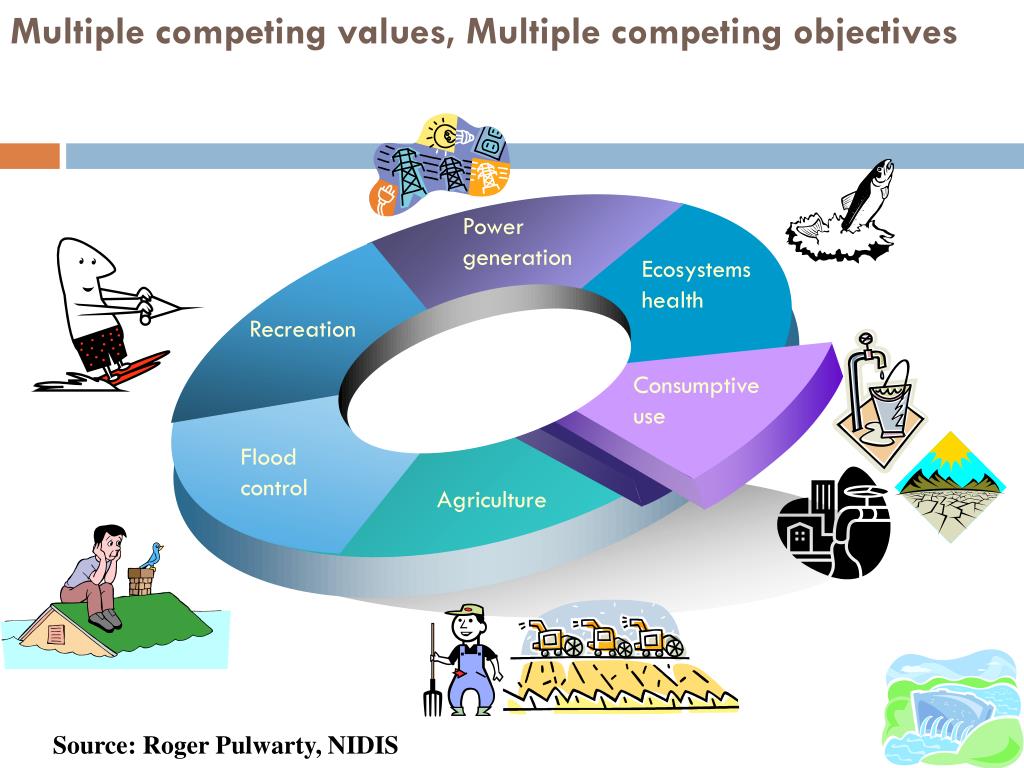 Multiple competing values, Multiple competing objectives

Power generation

Ecosystems health

Recreation

Consumptive use

Flood control

Agriculture

Source: Roger Pulwarty, NIDIS